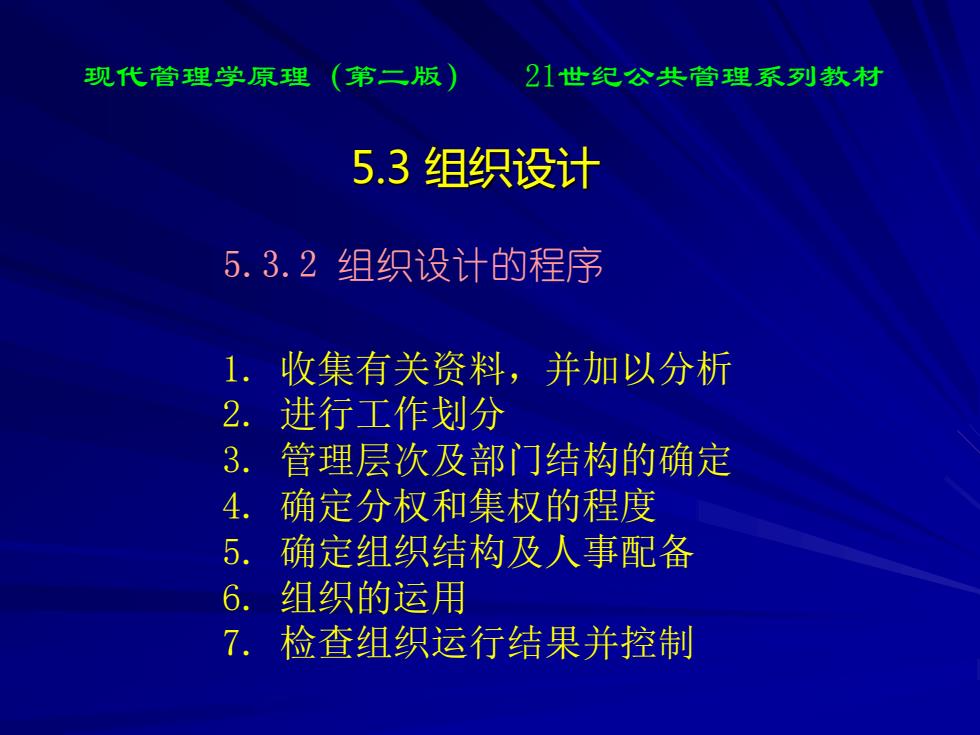 现代管理学原理（第二版）　21世纪公共管理系列教材

5.3 组织设计

5.3.2 组织设计的程序

1. 收集有关资料，并加以分析
2. 进行工作划分
3. 管理层次及部门结构的确定
4. 确定分权和集权的程度
5. 确定组织结构及人事配备
6. 组织的运用
7. 检查组织运行结果并控制